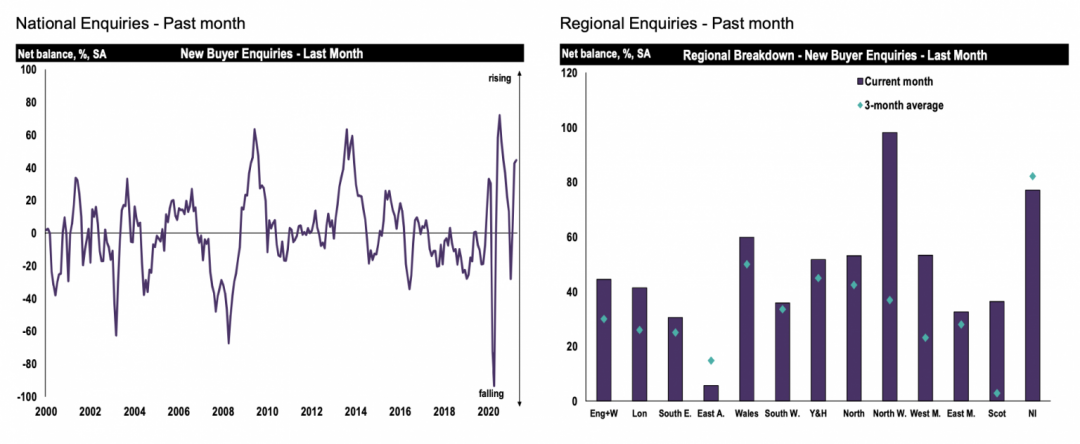 National Enquiries - Past month

Net balance, %, SA

New Buyer Enquiries - Last Month

100
80
60
40
20
0
-20
-40
-60
-80
-100

rising

falling

2000
2002
2004
2006
2008
2010
2012
2014
2016
2018
2020

Regional Enquiries - Past month

Net balance, %, SA

Regional Breakdown - New Buyer Enquiries - Last Month

Current month

3-month average

120
100
80
60
40
20
0

Eng+W
Lon
South E.
East A.
Wales
South W.
Y&H
North
North W.
West M.
East M.
Scot
NI